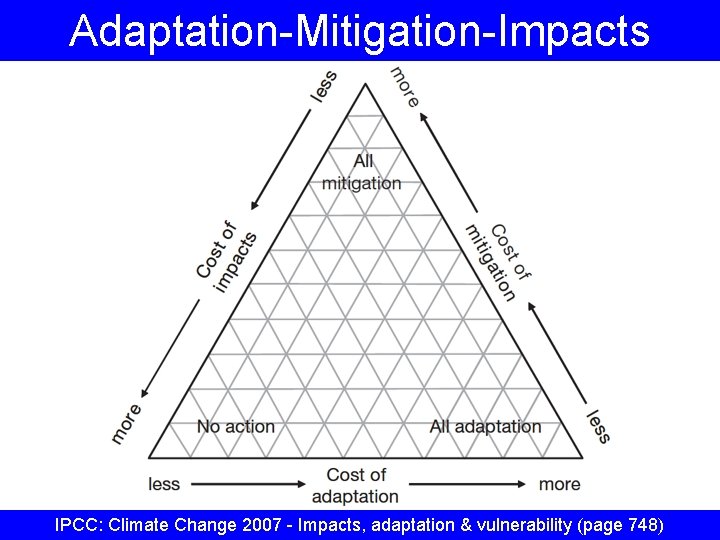 Adaptation-Mitigation-Impacts

less

Cost of impacts

more

more

Cost of mitigation

less

All mitigation

No action

All adaptation

less

Cost of adaptation

more

IPCC: Climate Change 2007 - Impacts, adaptation & vulnerability (page 748)